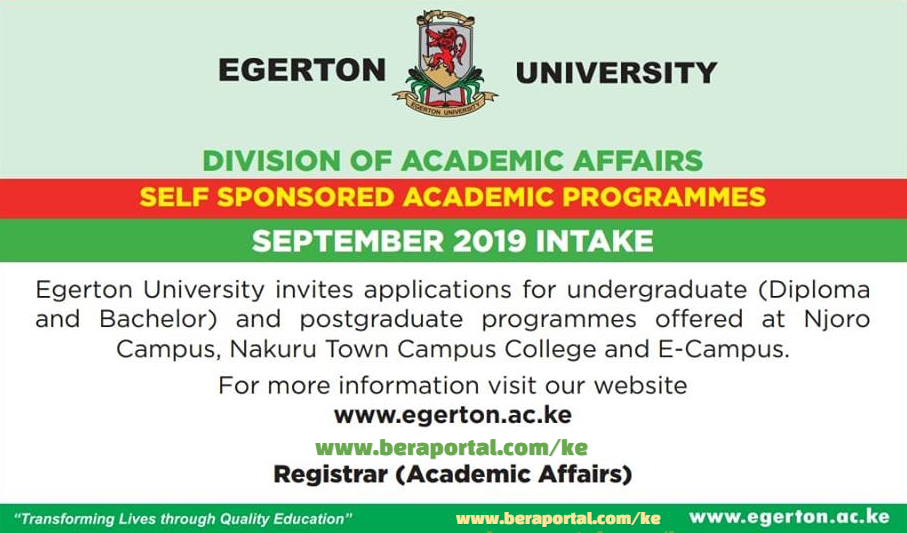 EGERTON UNIVERSITY

EGERTON UNIVERSITY

DIVISION OF ACADEMIC AFFAIRS

SELF SPONSORED ACADEMIC PROGRAMMES

SEPTEMBER 2019 INTAKE

Egerton University invites applications for undergraduate (Diploma and Bachelor) and postgraduate programmes offered at Njoro Campus, Nakuru Town Campus College and E-Campus.

For more information visit our website
www.egerton.ac.ke

www.beraportal.com/ke

Registrar (Academic Affairs)

"Transforming Lives through Quality Education" www.beraportal.com/ke www.egerton.ac.ke